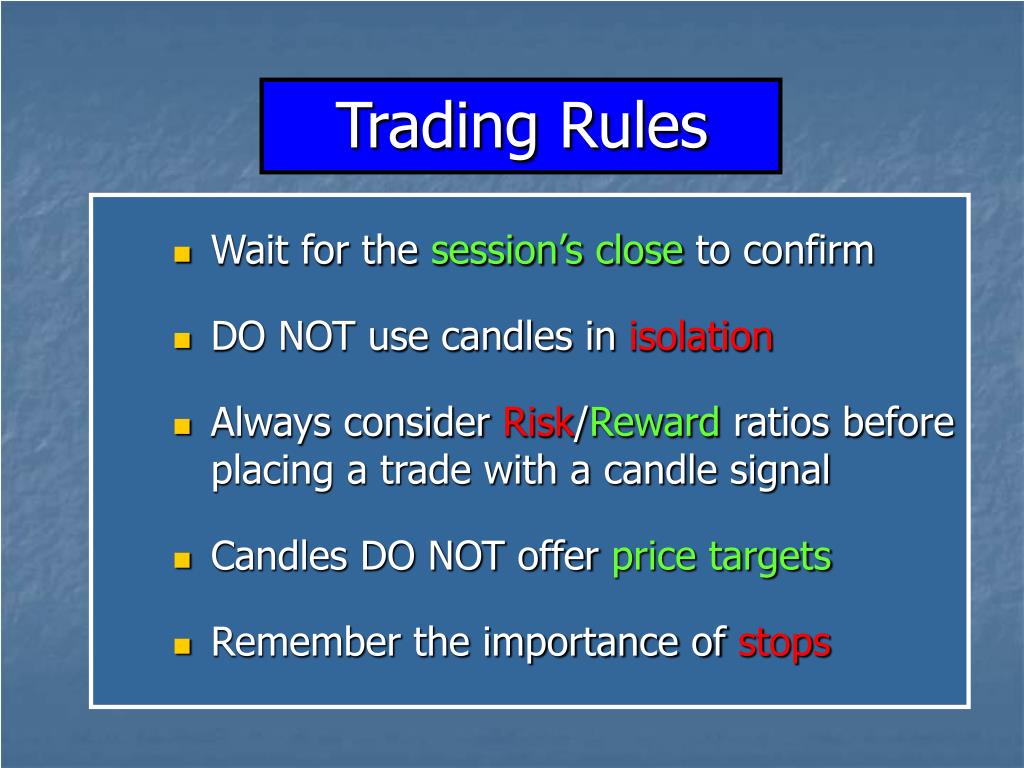 Trading Rules

- Wait for the session’s close to confirm
- DO NOT use candles in isolation
- Always consider Risk/Reward ratios before placing a trade with a candle signal
- Candles DO NOT offer price targets
- Remember the importance of stops